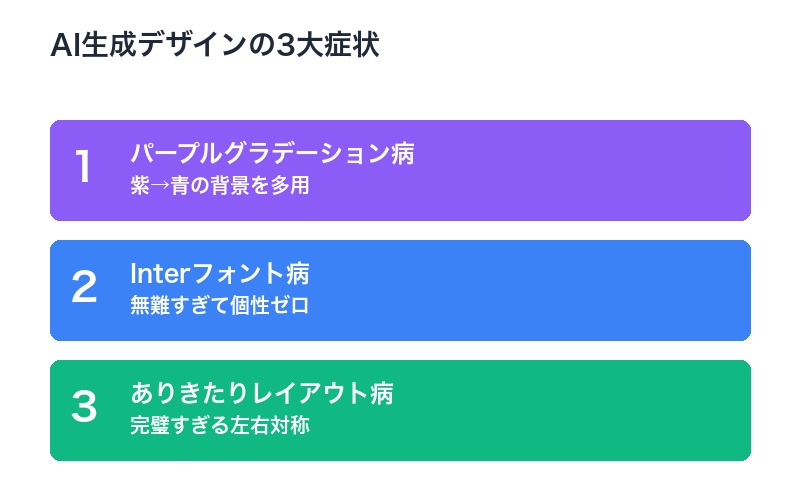 AI生成デザインの3大症状

1
パープルグラデーション病
紫→青の背景を多用

2
Interフォント病
無難すぎて個性ゼロ

3
ありきたりレイアウト病
完璧すぎる左右対称